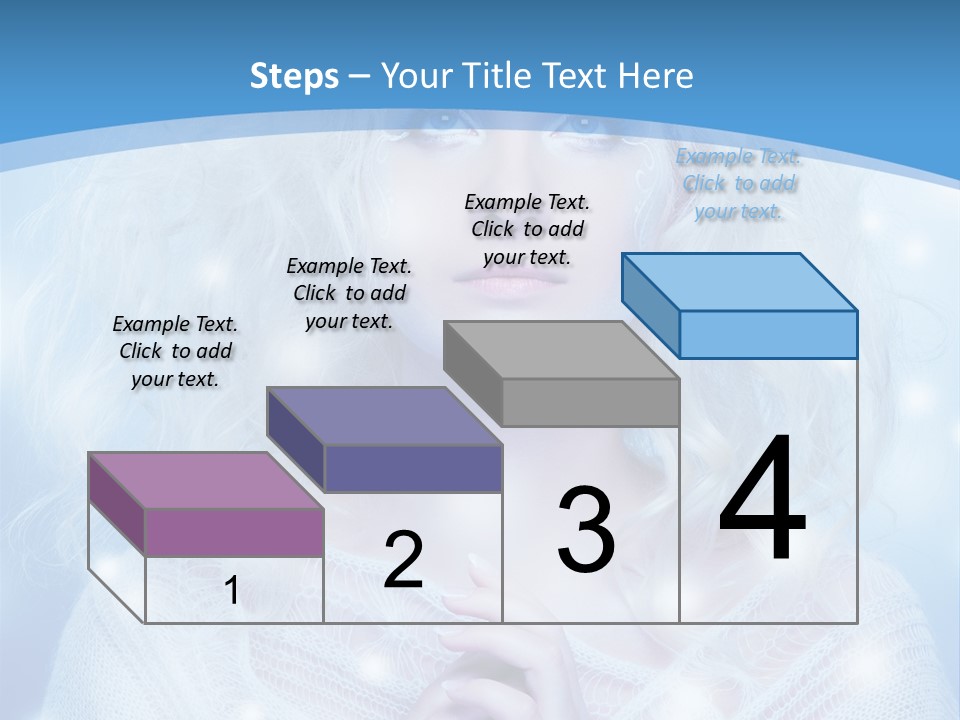 Steps – Your Title Text Here

Example Text. Click to add your text.

Example Text. Click to add your text.

Example Text. Click to add your text.

Example Text. Click to add your text.

1

2

3

4